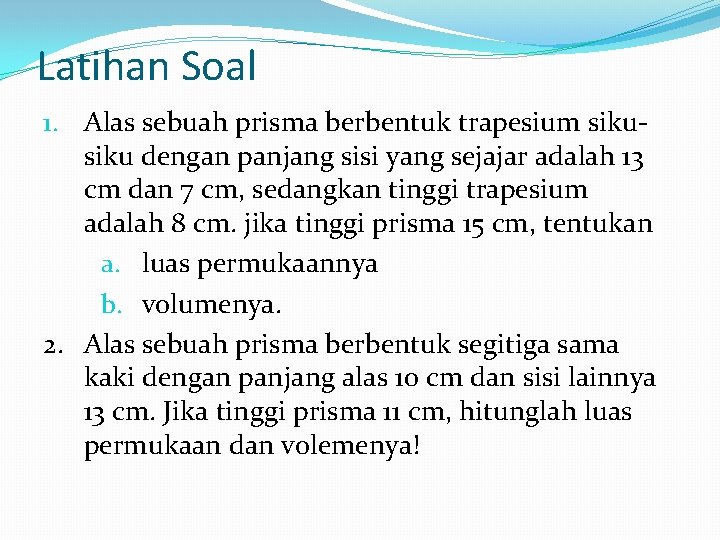 Latihan Soal

1. Alas sebuah prisma berbentuk trapesium siku-siku dengan panjang sisi yang sejajar adalah 13 cm dan 7 cm, sedangkan tinggi trapesium adalah 8 cm. jika tinggi prisma 15 cm, tentukan

a. luas permukaannya

b. volumenya.

2. Alas sebuah prisma berbentuk segitiga sama kaki dengan panjang alas 10 cm dan sisi lainnya 13 cm. Jika tinggi prisma 11 cm, hitunglah luas permukaan dan volemenya!